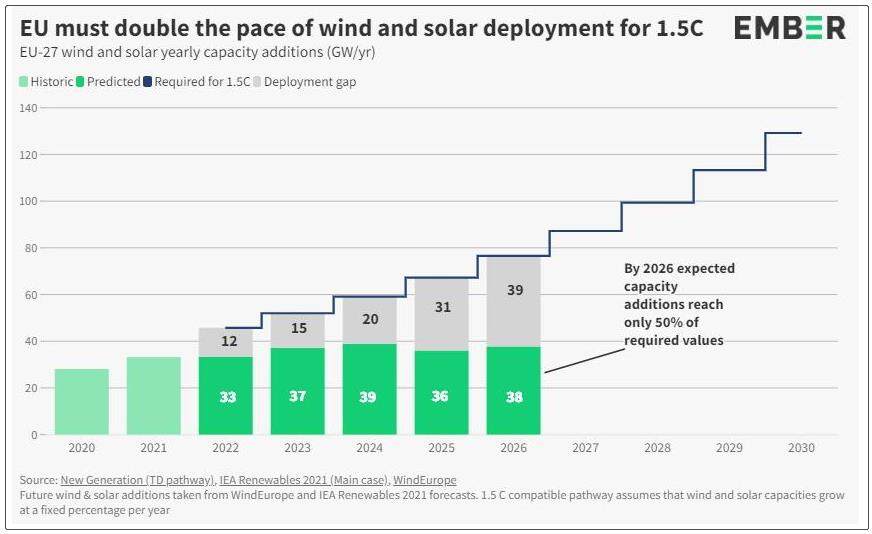 EU must double the pace of wind and solar deployment for 1.5C
EMBER
EU-27 wind and solar yearly capacity additions (GW/yr)

Historic Predicted Required for 1.5C Deployment gap

140
120
100
80
60
40
20
0

12
15
20
31
39
33
37
39
36
38

By 2026 expected capacity additions reach only 50% of required values

2020 2021 2022 2023 2024 2025 2026 2027 2028 2029 2030

Source: New Generation (TD pathway), IEA Renewables 2021 (Main case), WindEurope
Future wind & solar additions taken from WindEurope and IEA Renewables 2021 forecasts. 1.5 C compatible pathway assumes that wind and solar capacities grow at a fixed percentage per year